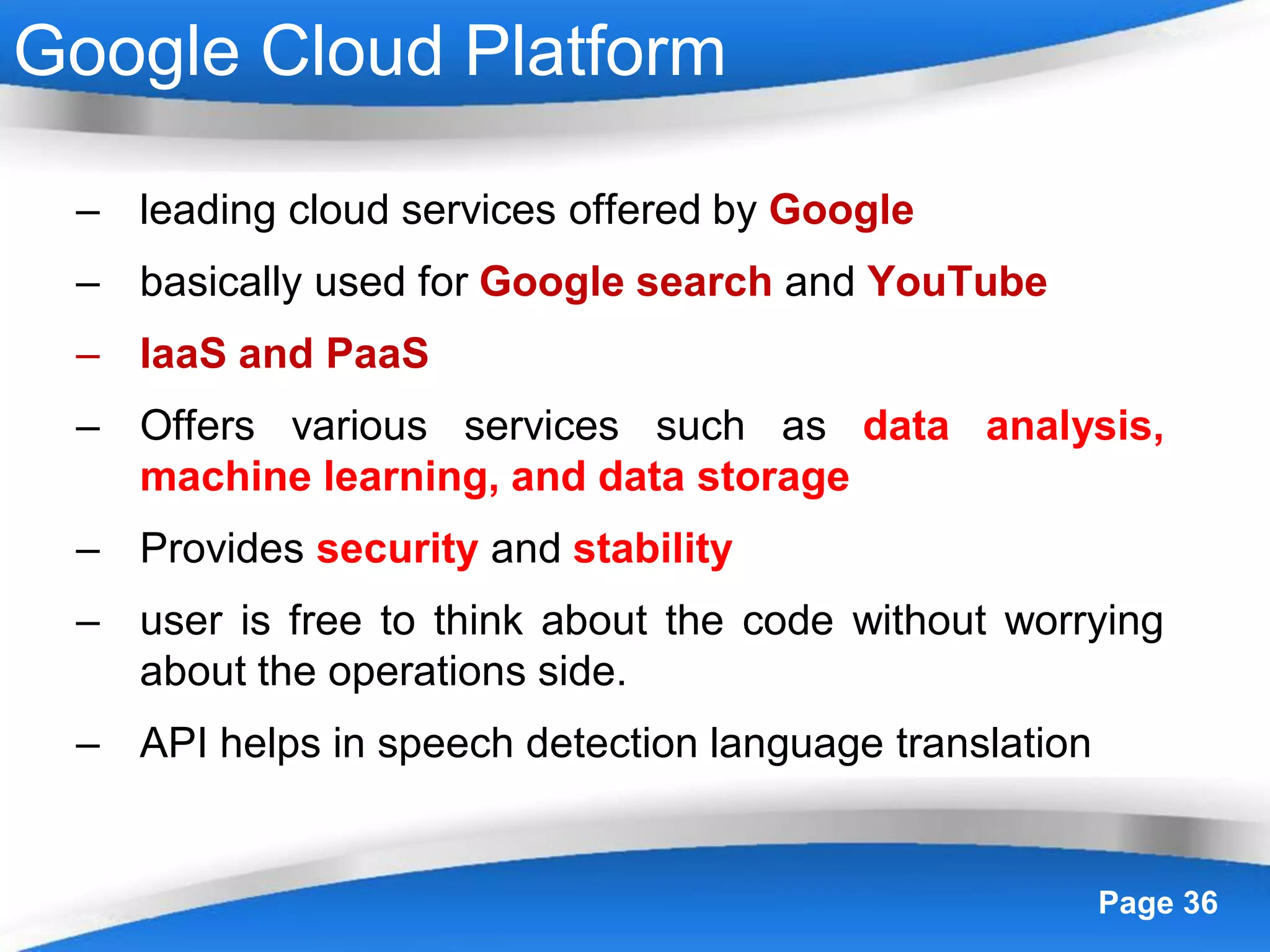 Google Cloud Platform

– leading cloud services offered by Google

– basically used for Google search and YouTube

– IaaS and PaaS

– Offers various services such as data analysis, machine learning, and data storage

– Provides security and stability

– user is free to think about the code without worrying about the operations side.

– API helps in speech detection language translation

Page 36